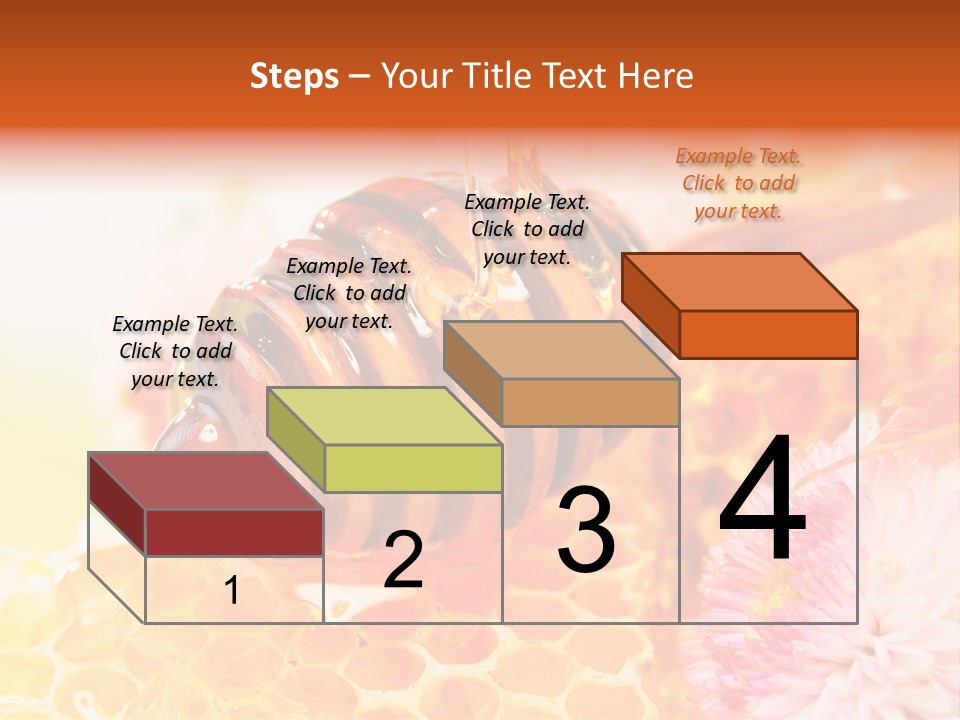 Steps – Your Title Text Here

Example Text. Click to add your text.

Example Text. Click to add your text.

Example Text. Click to add your text.

Example Text. Click to add your text.

1

2

3

4